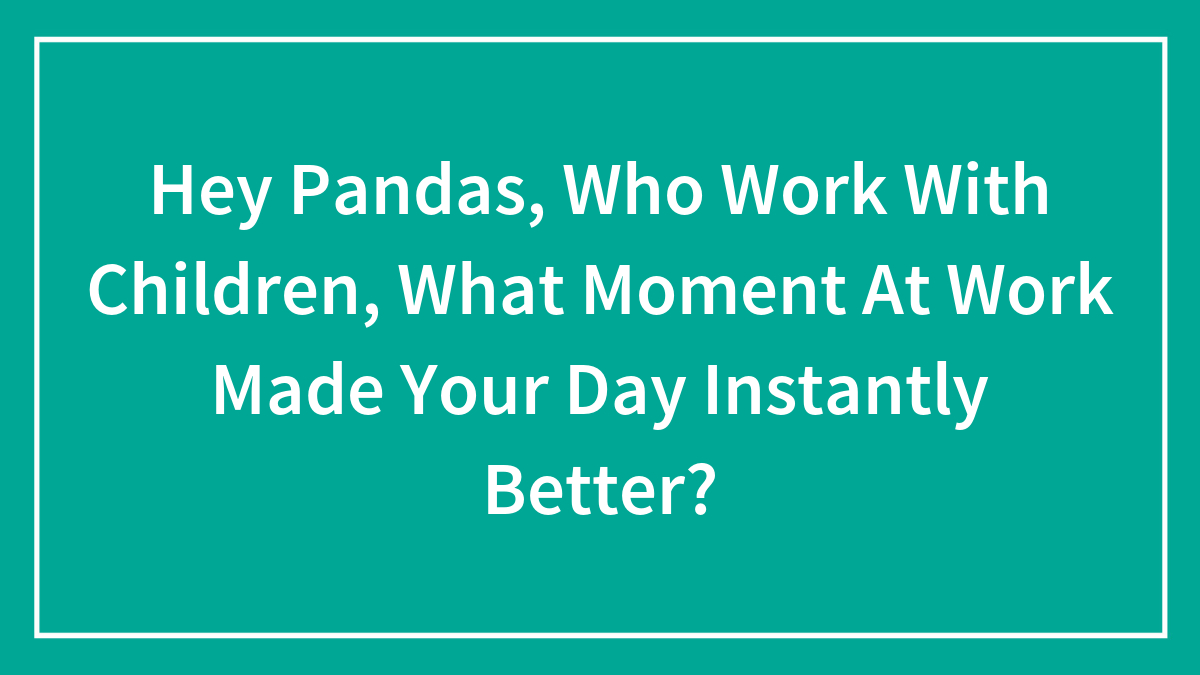 Hey Pandas, Who Work With Children, What Moment At Work Made Your Day Instantly Better?